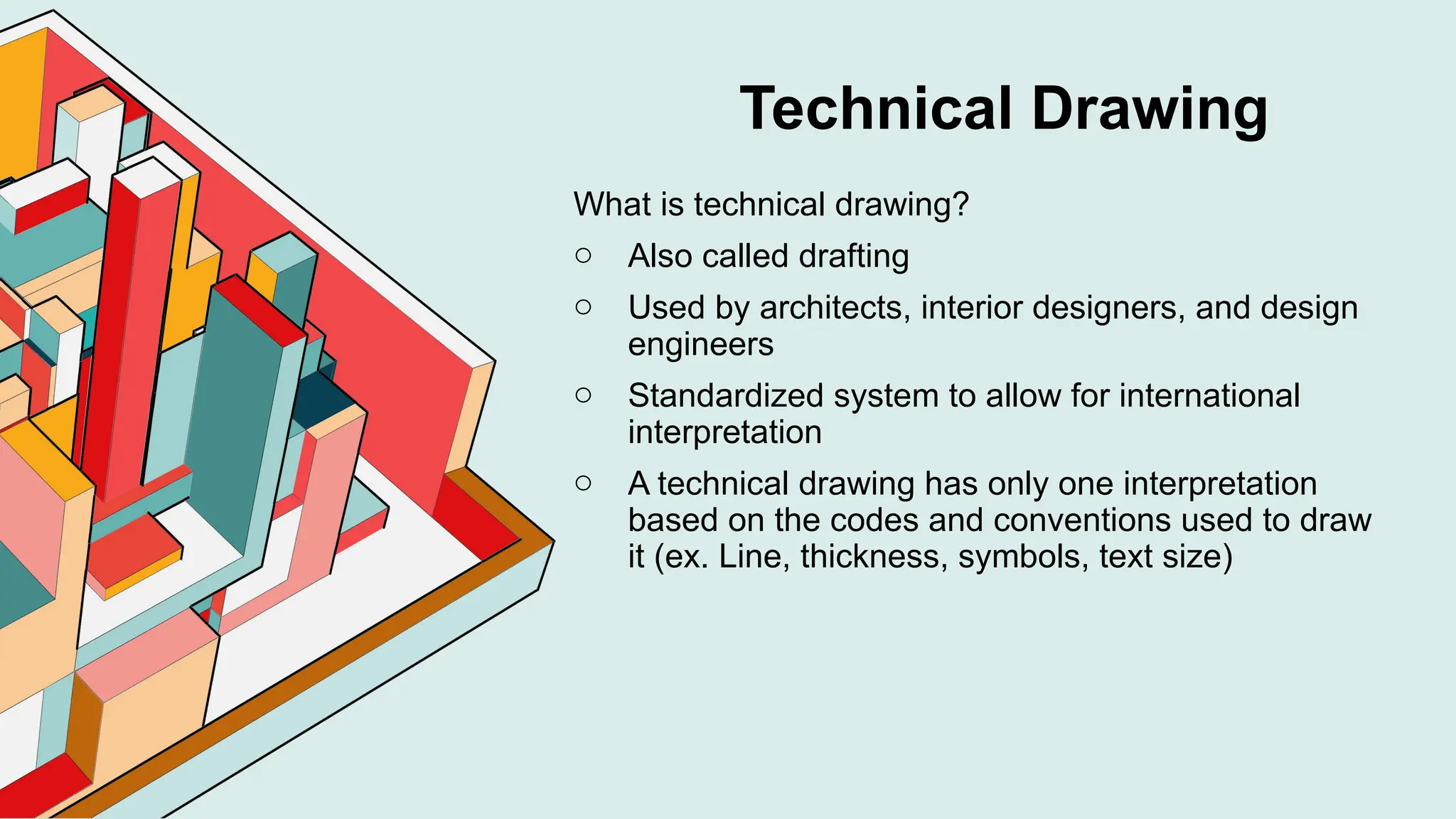 Technical Drawing

What is technical drawing?

○ Also called drafting

○ Used by architects, interior designers, and design engineers

○ Standardized system to allow for international interpretation

○ A technical drawing has only one interpretation based on the codes and conventions used to draw it (ex. Line, thickness, symbols, text size)